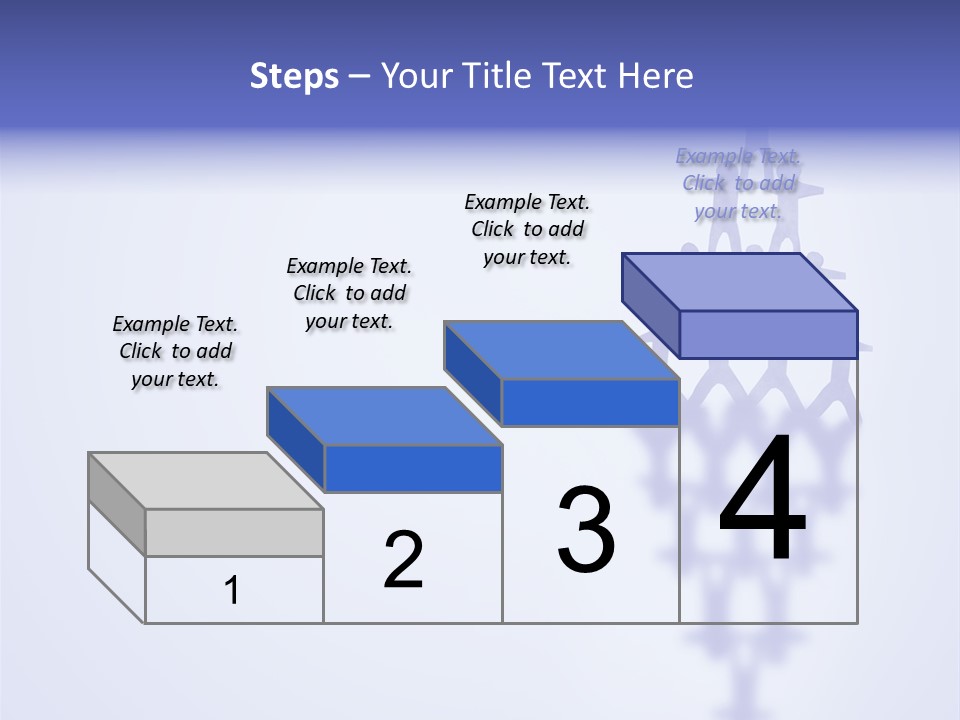 Steps – Your Title Text Here

Example Text. Click to add your text.

Example Text. Click to add your text.

Example Text. Click to add your text.

Example Text. Click to add your text.

1

2

3

4